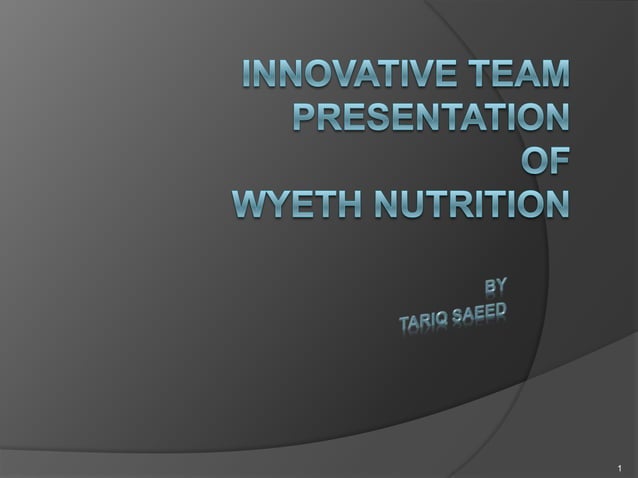 INNOVATIVE TEAM PRESENTATION OF WYETH NUTRITION

BY
TARIQ SAEED

1